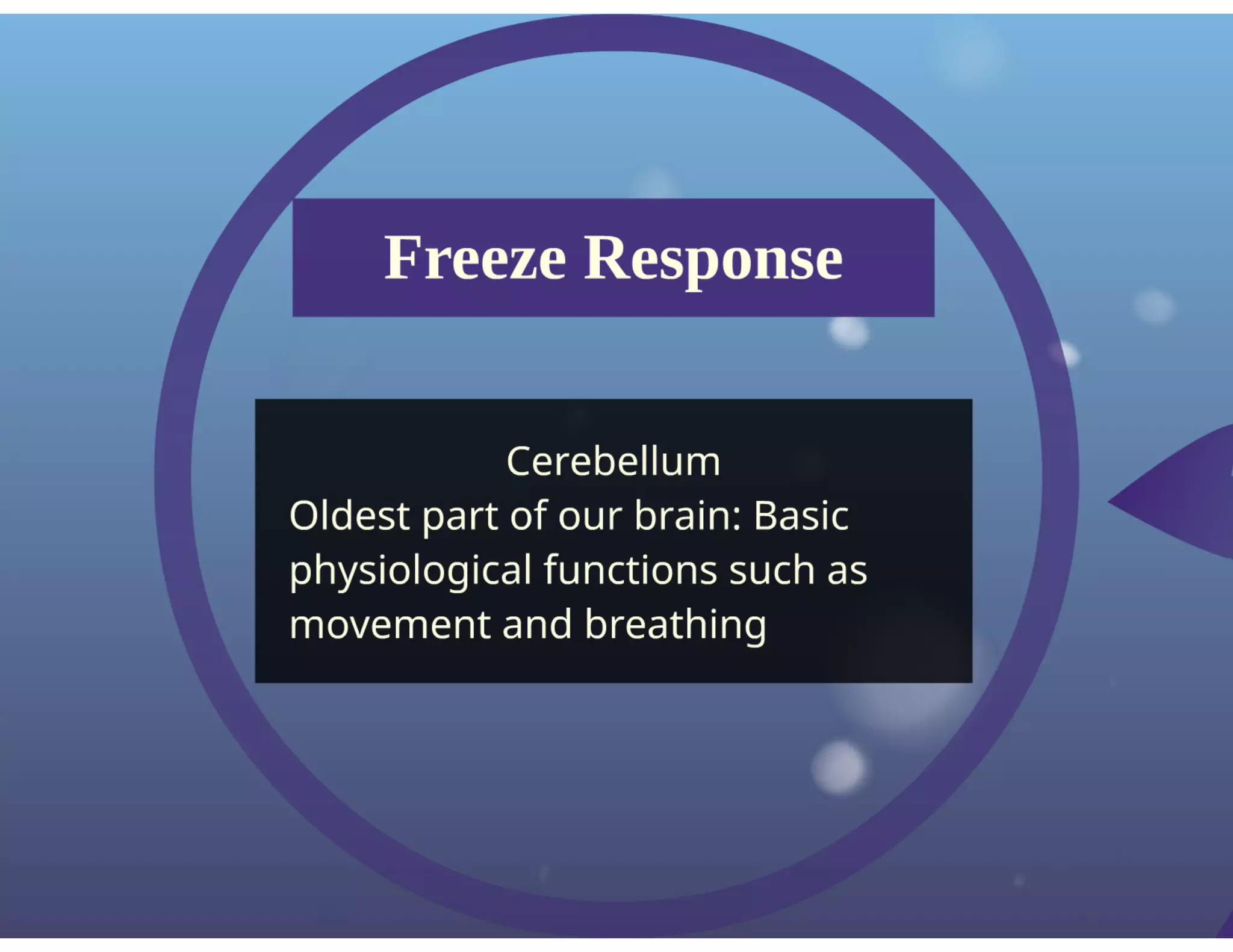 Freeze Response

Cerebellum
Oldest part of our brain: Basic physiological functions such as movement and breathing